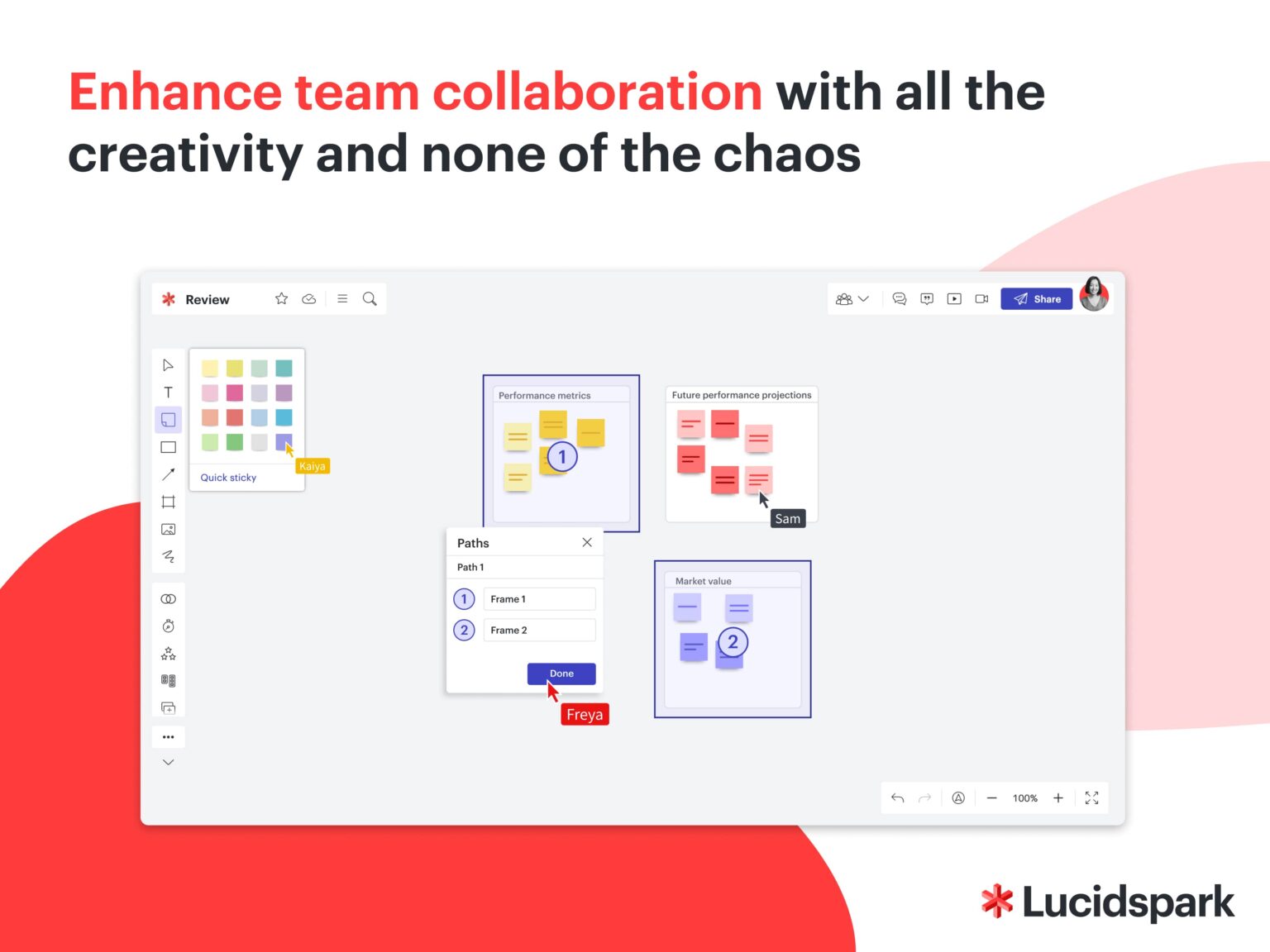 Enhance team collaboration with all the creativity and none of the chaos

Review

Share

Quick sticky

Kaiya

Performance metrics

1

Future performance projections

Sam

Paths

Path 1

1 Frame 1

2 Frame 2

Done

Freya

Market value

2

100%

Lucidspark